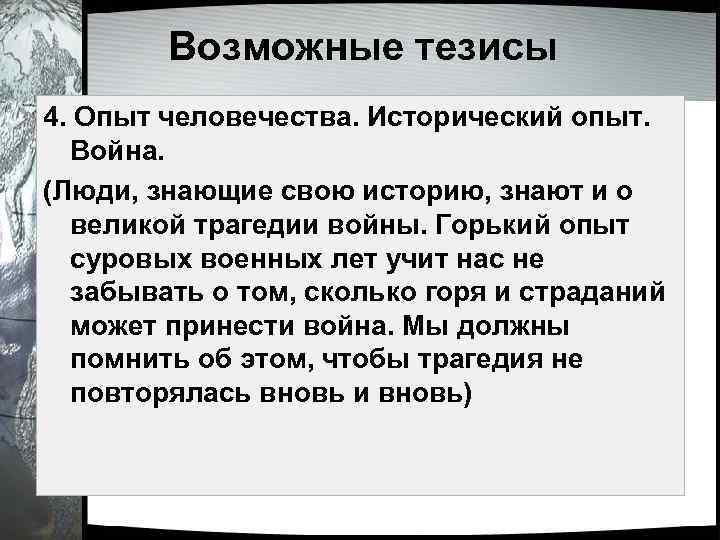 Возможные тезисы

4. Опыт человечества. Исторический опыт. Война.

(Люди, знающие свою историю, знают и о великой трагедии войны. Горький опыт суровых военных лет учит нас не забывать о том, сколько горя и страданий может принести война. Мы должны помнить об этом, чтобы трагедия не повторялась вновь и вновь)